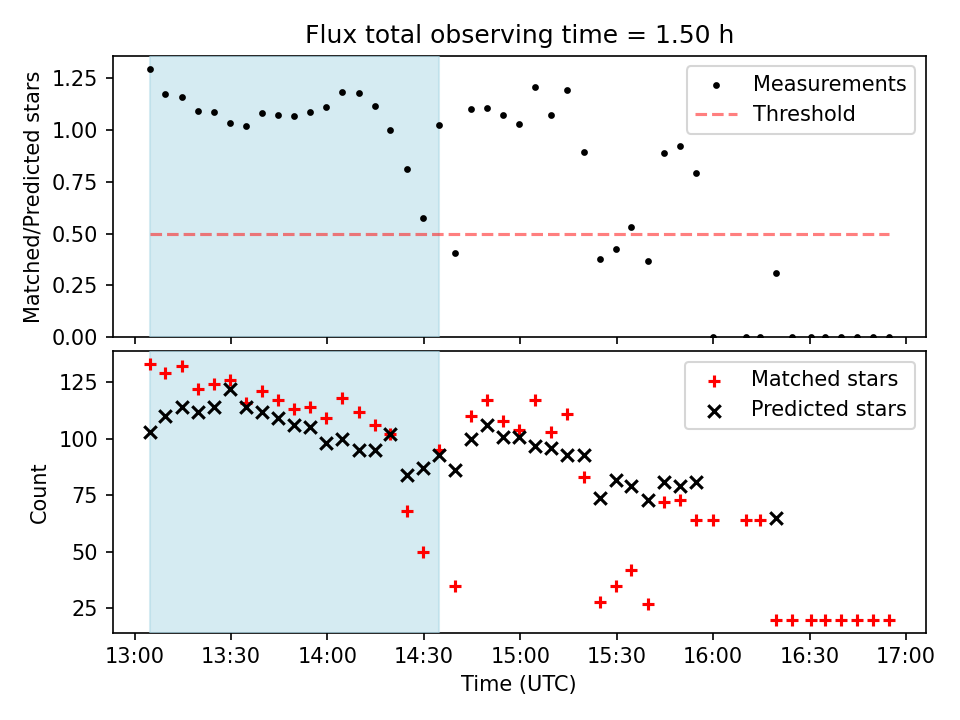 Flux total observing time = 1.50 h

Matched/Predicted stars

1.25
1.00
0.75
0.50
0.25
0.00

Measurements
Threshold

Count

125
100
75
50
25

Matched stars
Predicted stars

13:00 13:30 14:00 14:30 15:00 15:30 16:00 16:30 17:00

Time (UTC)